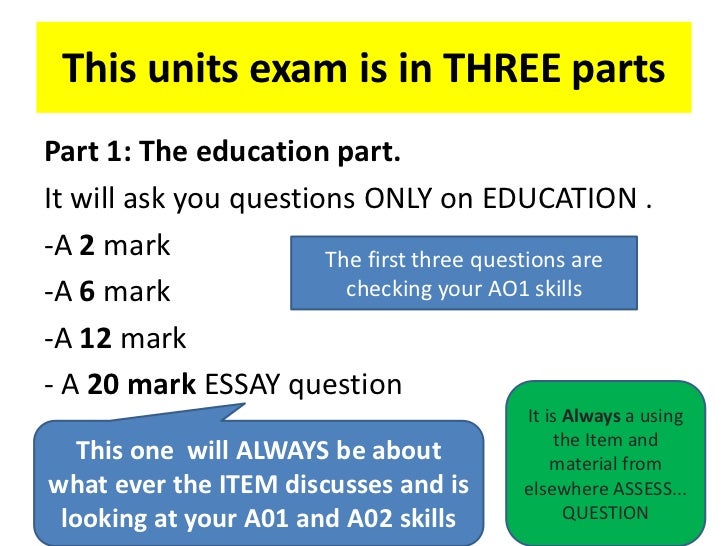 This units exam is in THREE parts

Part 1: The education part.

It will ask you questions ONLY on EDUCATION .

-A 2 mark

-A 6 mark

-A 12 mark

- A 20 mark ESSAY question

The first three questions are checking your AO1 skills

This one will ALWAYS be about what ever the ITEM discusses and is looking at your A01 and A02 skills

It is Always a using the Item and material from elsewhere ASSESS... QUESTION